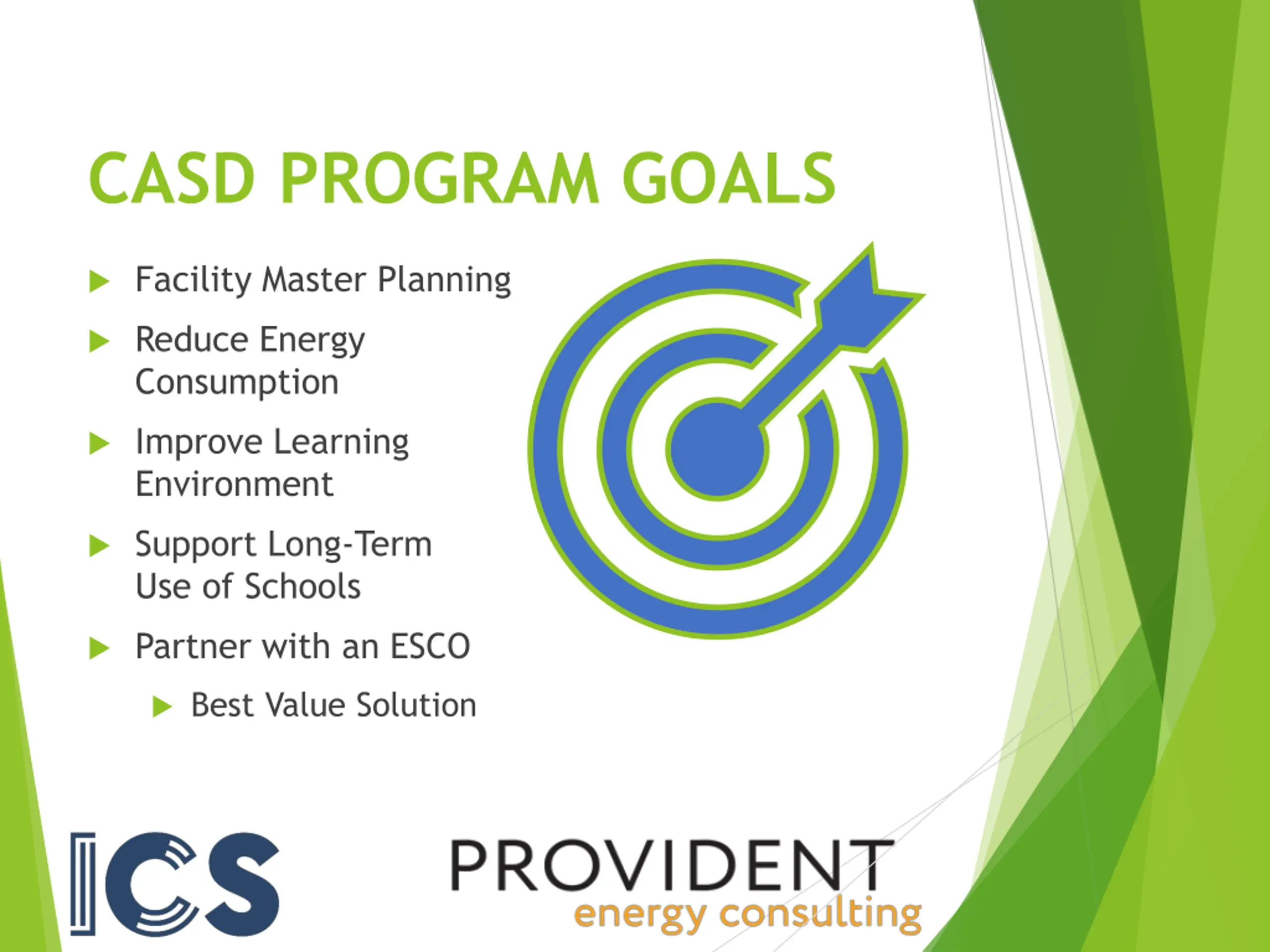 CASD PROGRAM GOALS

Facility Master Planning

Reduce Energy Consumption

Improve Learning Environment

Support Long-Term Use of Schools

Partner with an ESCO

Best Value Solution

ICS

PROVIDENT
energy consulting